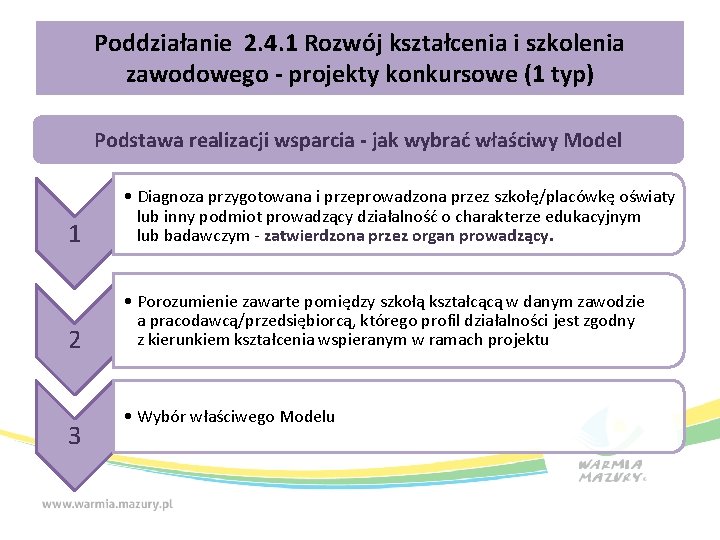 Poddziałanie 2.4.1 Rozwój kształcenia i szkolenia zawodowego - projekty konkursowe (1 typ)

Podstawa realizacji wsparcia - jak wybrać właściwy Model

1

• Diagnoza przygotowana i przeprowadzona przez szkołę/placówkę oświaty lub inny podmiot prowadzący działalność o charakterze edukacyjnym lub badawczym - zatwierdzona przez organ prowadzący.

2

• Porozumienie zawarte pomiędzy szkołą kształcącą w danym zawodzie a pracodawcą/przedsiębiorcą, którego profil działalności jest zgodny z kierunkiem kształcenia wspieranym w ramach projektu

3

• Wybór właściwego Modelu

WARMIA MAZURY

www.warmia.mazury.pl